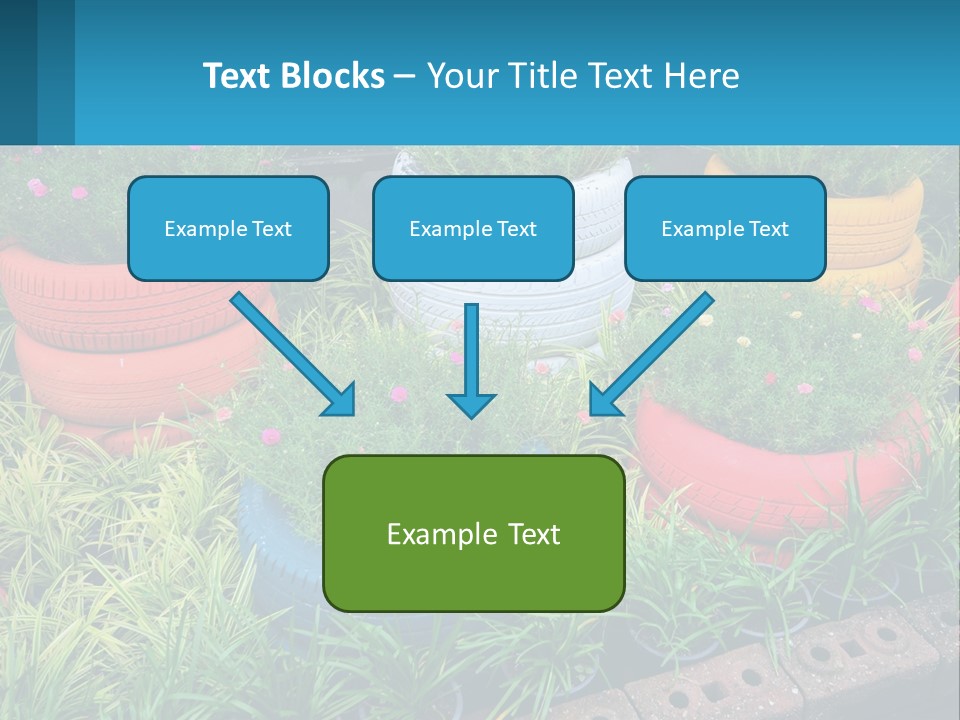 Text Blocks – Your Title Text Here

Example Text

Example Text

Example Text

Example Text